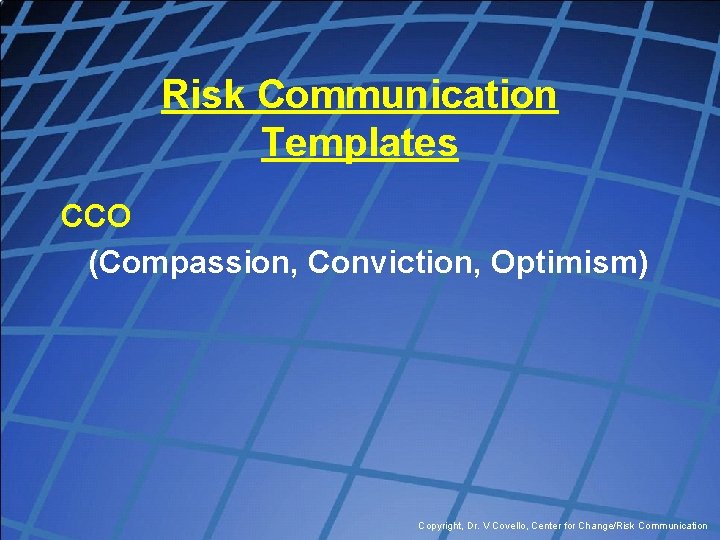 Risk Communication Templates

CCO

(Compassion, Conviction, Optimism)

Copyright, Dr. V Covello, Center for Change/Risk Communication